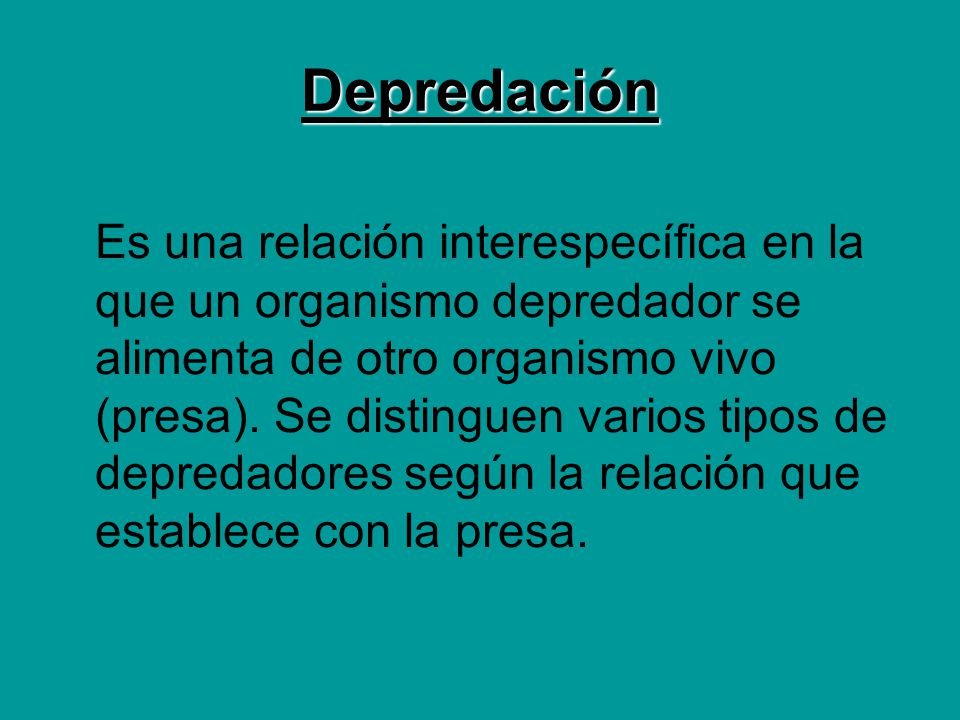 Depredación

Es una relación interespecífica en la que un organismo depredador se alimenta de otro organismo vivo (presa). Se distinguen varios tipos de depredadores según la relación que establece con la presa.